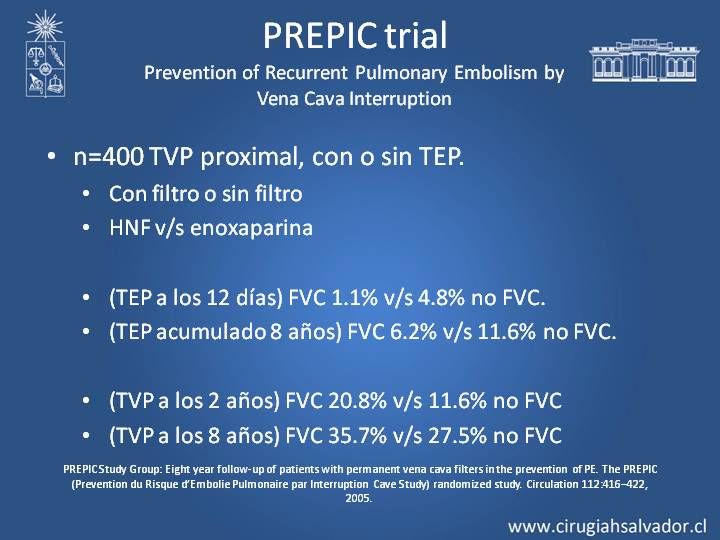 PREPIC trial

Prevention of Recurrent Pulmonary Embolism by Vena Cava Interruption

• n=400 TVP proximal, con o sin TEP.
  • Con filtro o sin filtro
  • HNF v/s enoxaparina

  • (TEP a los 12 días) FVC 1.1% v/s 4.8% no FVC.
  • (TEP acumulado 8 años) FVC 6.2% v/s 11.6% no FVC.

  • (TVP a los 2 años) FVC 20.8% v/s 11.6% no FVC
  • (TVP a los 8 años) FVC 35.7% v/s 27.5% no FVC

PREPIC Study Group: Eight year follow-up of patients with permanent vena cava filters in the prevention of PE. The PREPIC (Prevention du Risque d'Embolie Pulmonaire par Interruption Cave Study) randomized study. Circulation 112:416–422, 2005.

www.cirugiahsalvador.cl